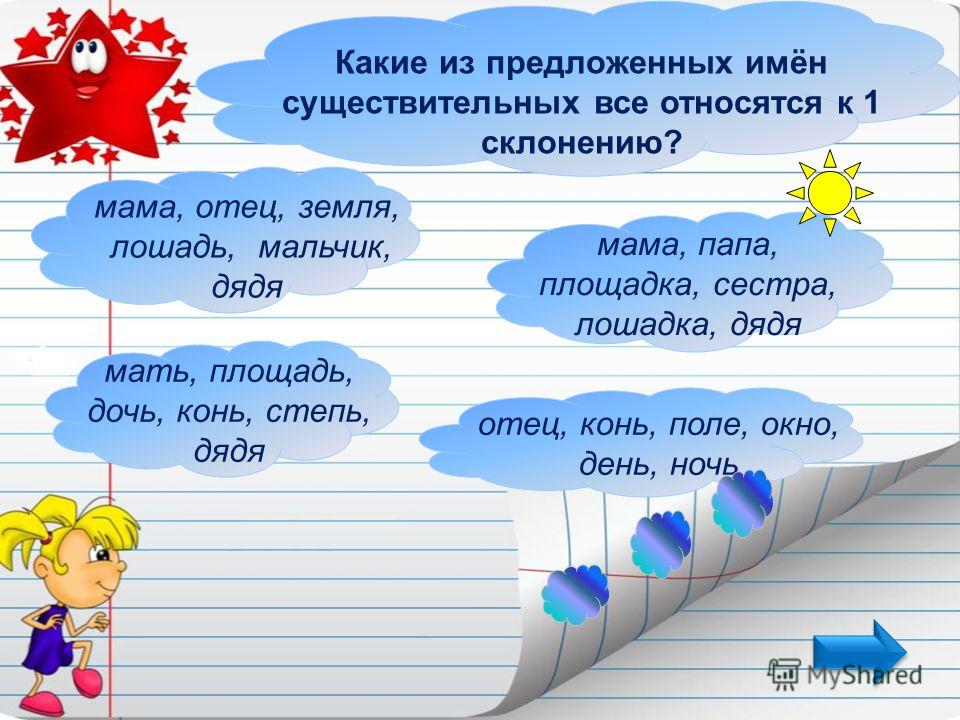 Какие из предложенных имён существительных все относятся к 1 склонению?

мама, отец, земля, лошадь, мальчик, дядя

мама, папа, площадка, сестра, лошадка, дядя

мать, площадь, дочь, конь, степь, дядя

отец, конь, поле, окно, день, ночь

MyShared